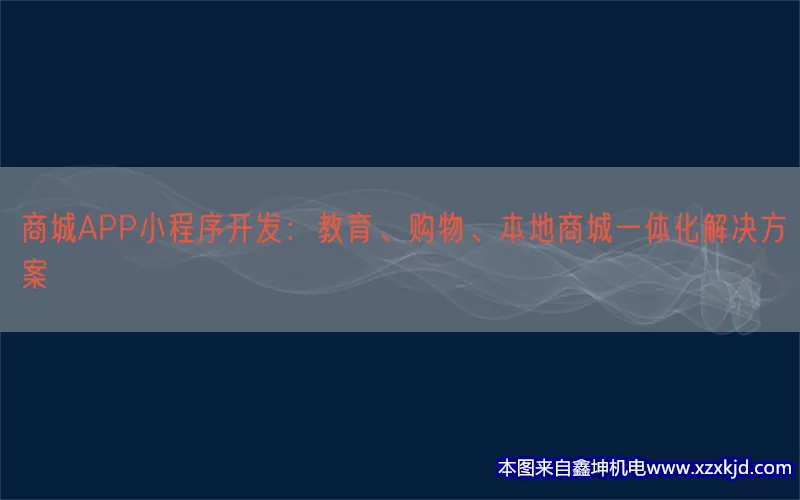 商城APP小程序开发：教育、购物、本地商城一体化解决方案

本图来自鑫坤机电www.xzxkjd.com